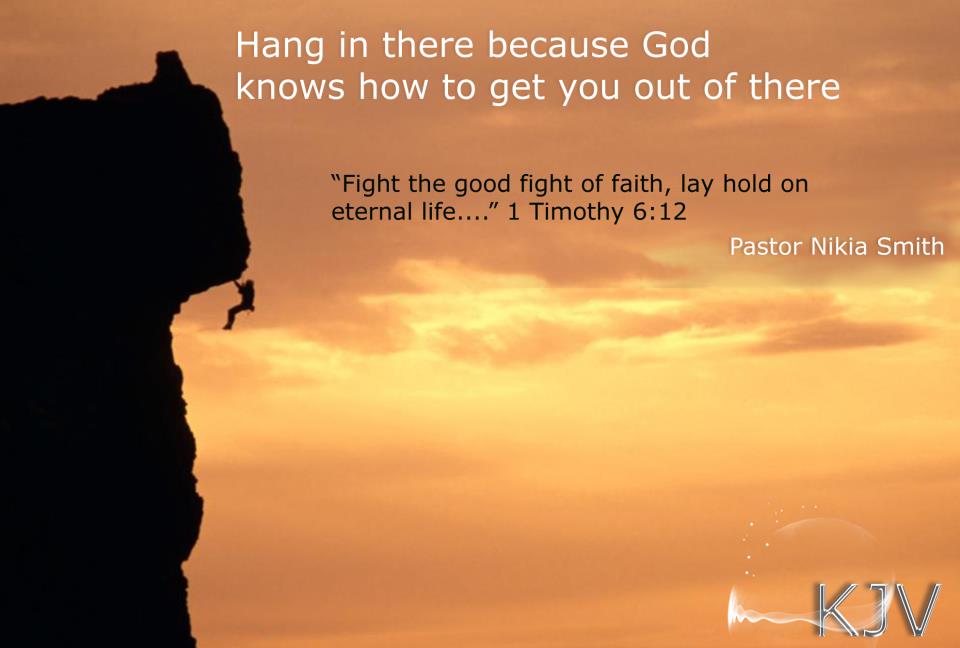 Hang in there because God knows how to get you out of there

“Fight the good fight of faith, lay hold on eternal life....” 1 Timothy 6:12

Pastor Nikia Smith

KJV